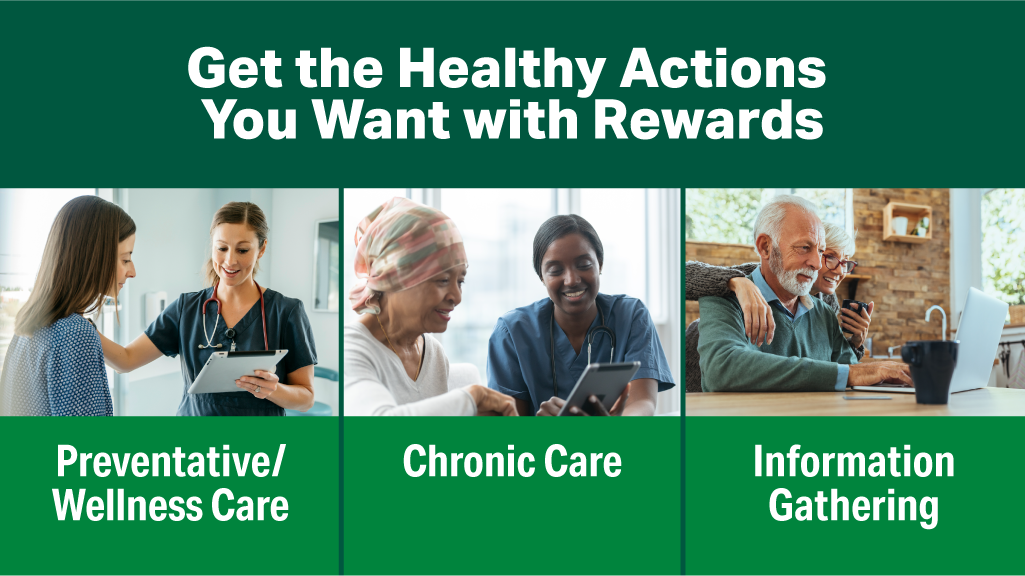 Get the Healthy Actions You Want with Rewards

Preventative/ Wellness Care

Chronic Care

Information Gathering